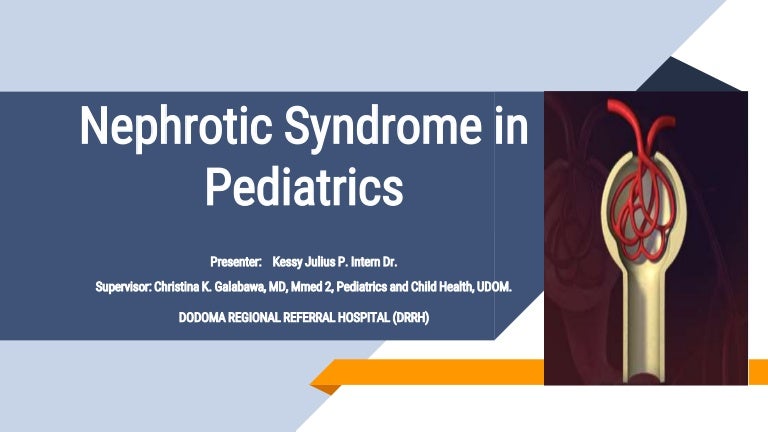 Nephrotic Syndrome in Pediatrics

Presenter: Kessy Julius P. Intern Dr.

Supervisor: Christina K. Galabawa, MD, Mmed 2, Pediatrics and Child Health, UDOM.

DODOMA REGIONAL REFERRAL HOSPITAL (DRRH)